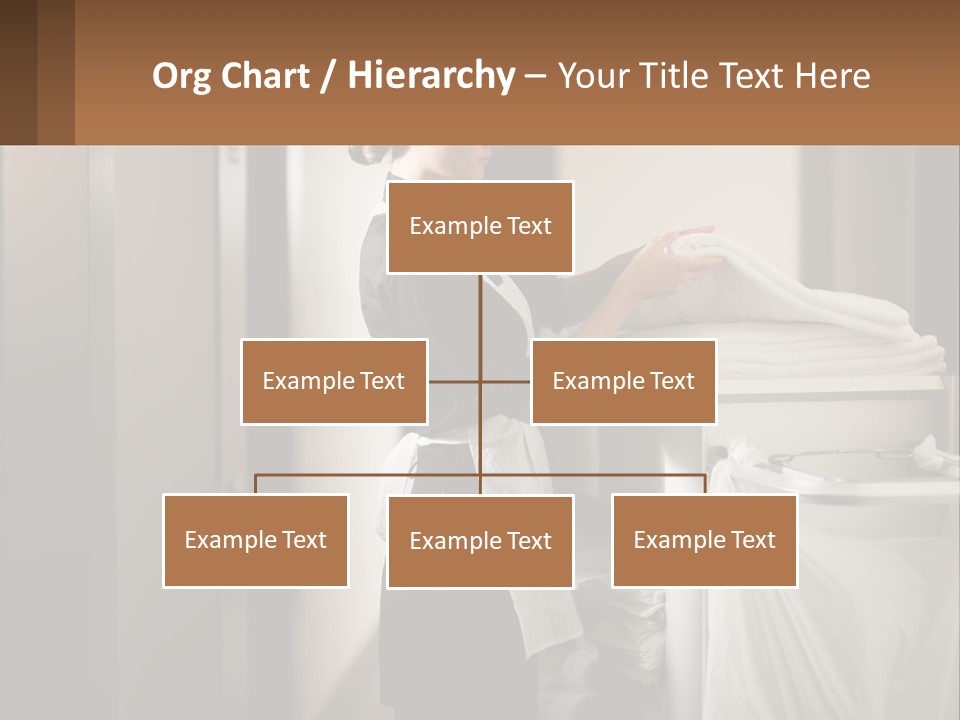 Org Chart / Hierarchy – Your Title Text Here

Example Text

Example Text

Example Text

Example Text

Example Text

Example Text